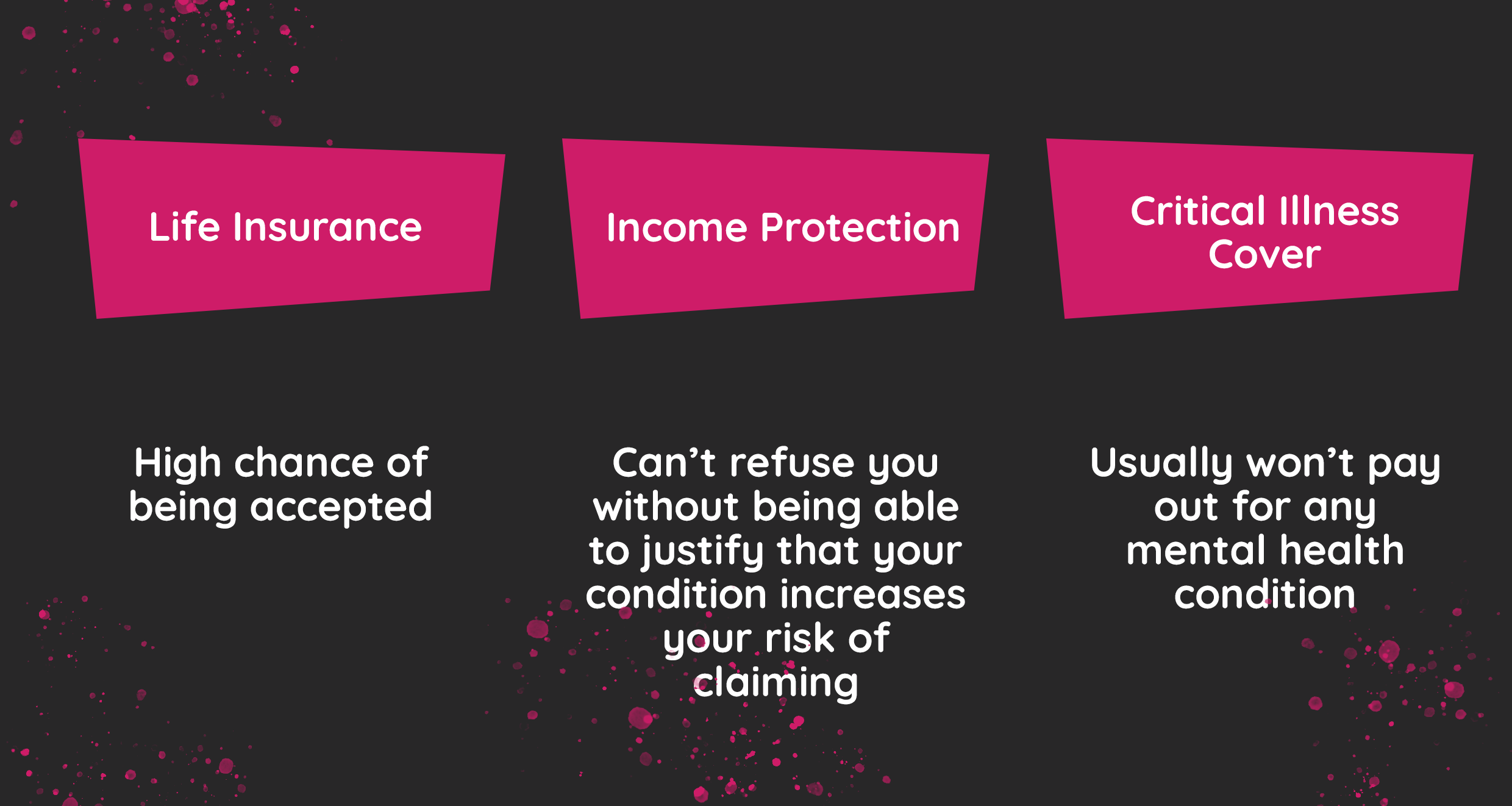 Life Insurance

High chance of being accepted

Income Protection

Can’t refuse you without being able to justify that your condition increases your risk of claiming

Critical Illness Cover

Usually won’t pay out for any mental health condition